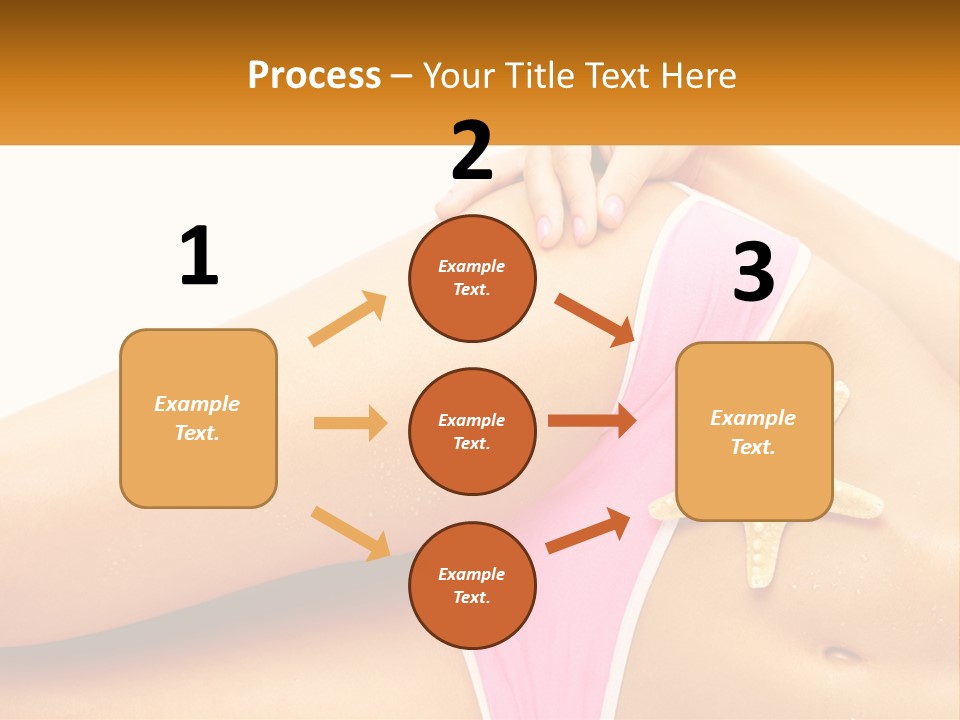 Process – Your Title Text Here

1

Example Text.

2

Example Text.

Example Text.

Example Text.

3

Example Text.